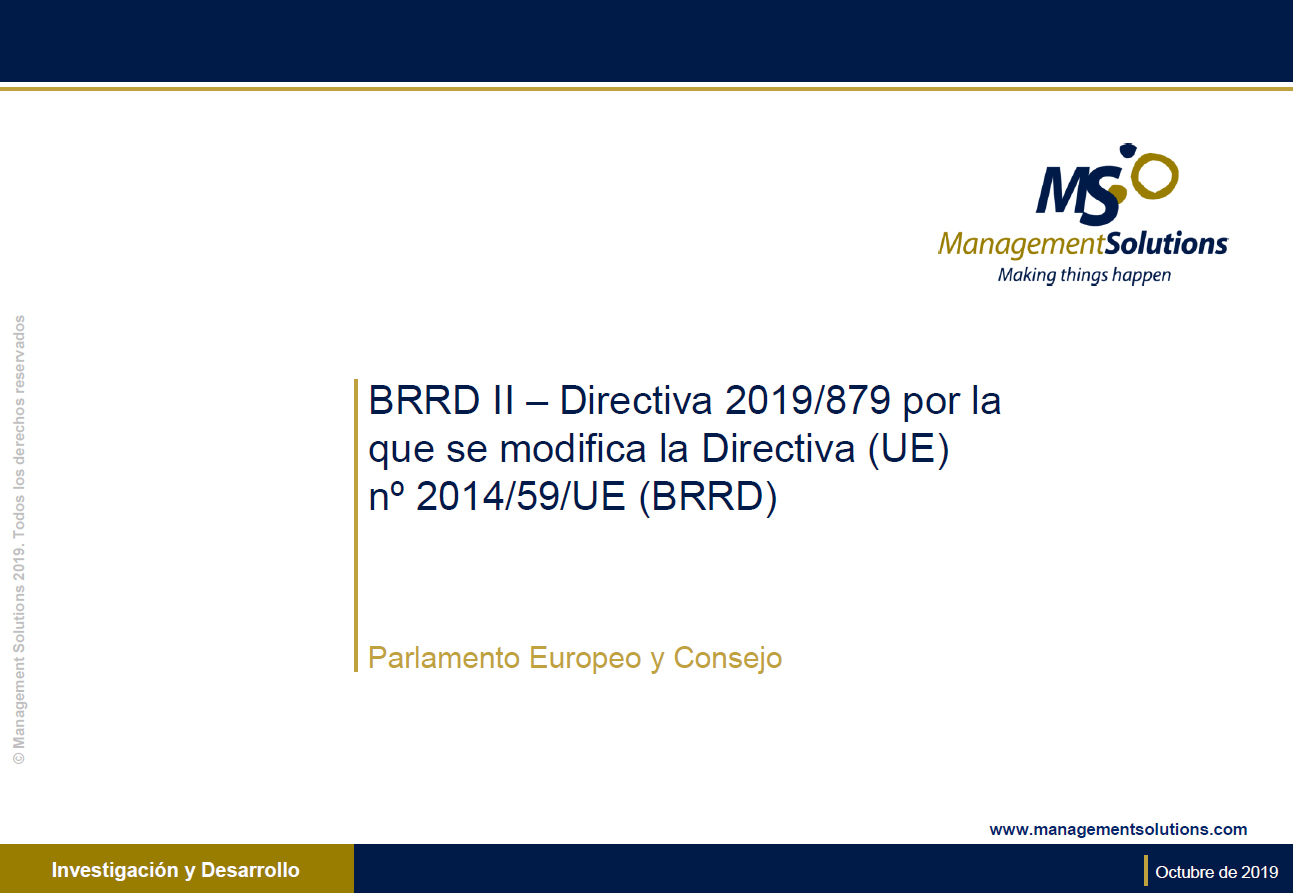 MS
ManagementSolutions
Making things happen

© Management Solutions 2019. Todos los derechos reservados

BRRD II – Directiva 2019/879 por la que se modifica la Directiva (UE) nº 2014/59/UE (BRRD)

Parlamento Europeo y Consejo

www.managementsolutions.com

Investigación y Desarrollo

Octubre de 2019